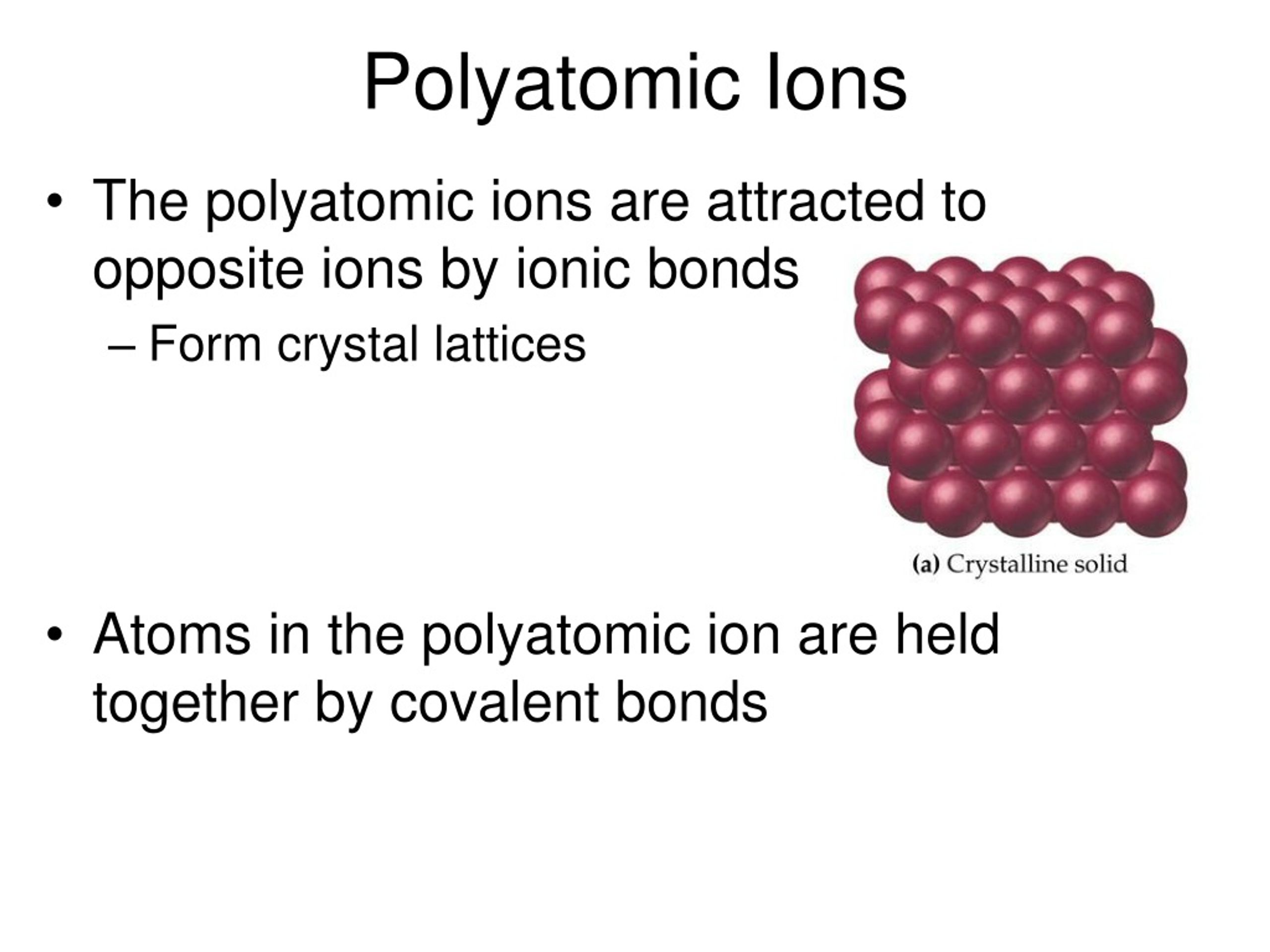 Polyatomic Ions

• The polyatomic ions are attracted to opposite ions by ionic bonds
– Form crystal lattices

(a) Crystalline solid

• Atoms in the polyatomic ion are held together by covalent bonds